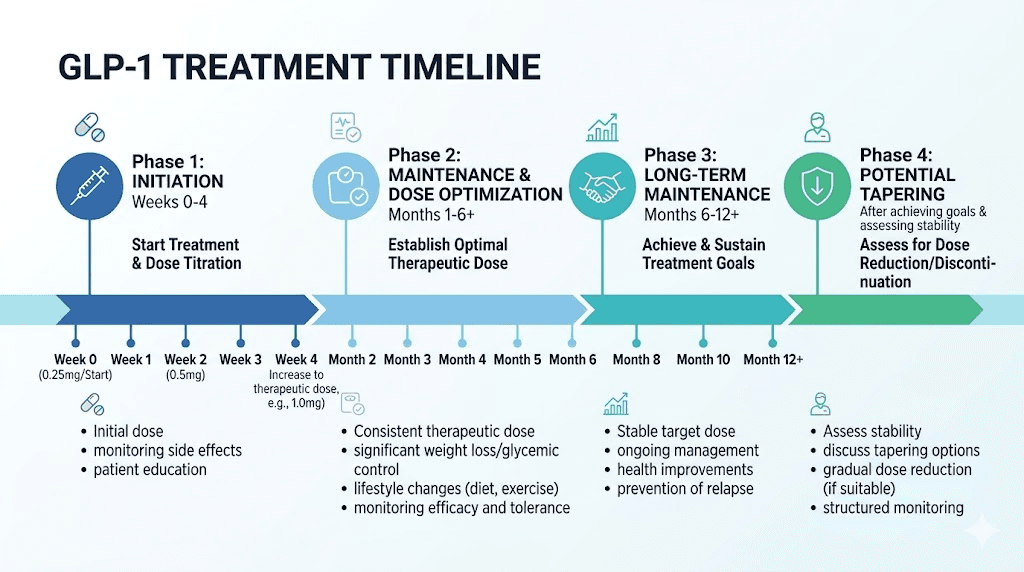 GLP-1 TREATMENT TIMELINE

Phase 1: INITIATION
Weeks 0-4

Start Treatment & Dose Titration

Phase 2: MAINTENANCE & DOSE OPTIMIZATION
Months 1-6+

Establish Optimal Therapeutic Dose

Phase 3: LONG-TERM MAINTENANCE
Months 6-12+

Achieve & Sustain Treatment Goals

Phase 4: POTENTIAL TAPERING
After achieving goals & assessing stability

Assess for Dose Reduction/Discontinuation

Week 0 (0.25mg/Start)
Week 1
Week 2 (0.5mg)
Week 3
Week 4 Increase to therapeutic dose, e.g., 1.0mg)
Month 2
Month 3
Month 4
Month 5
Month 6
Month 8
Month 10
Month 12+

• Initial dose
• monitoring side effects
• patient education

• Consistent therapeutic dose
• significant weight loss/glycemic control
• lifestyle changes (diet, exercise)
• monitoring efficacy and tolerance

• Stable target dose
• ongoing management
• health improvements
• prevention of relapse

• Assess stability
• discuss tapering options
• gradual dose reduction (if suitable)
• structured monitoring